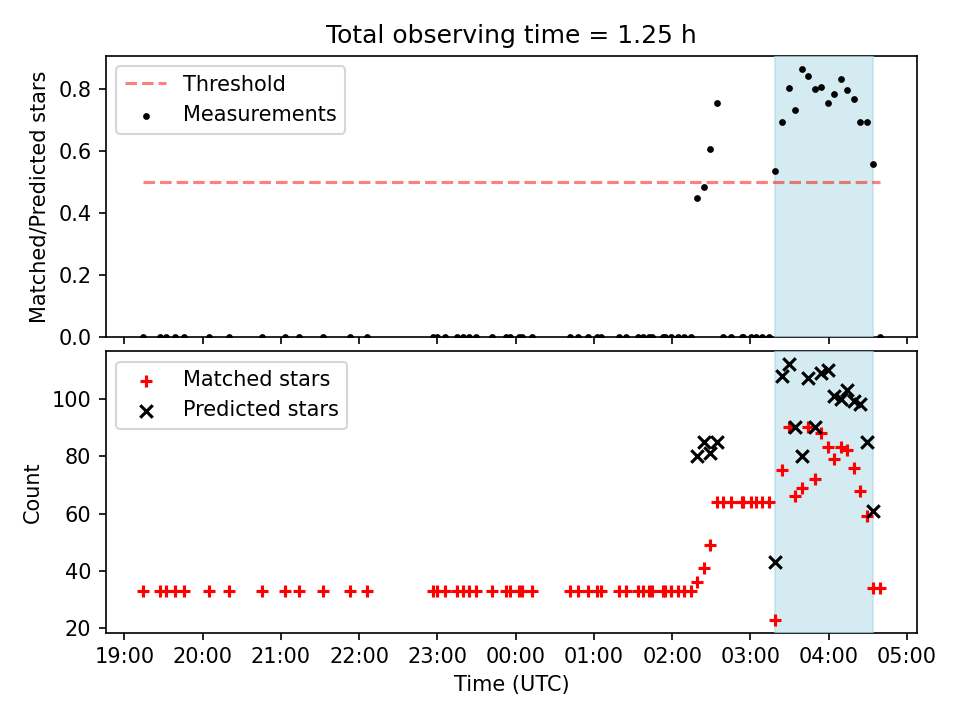 Total observing time = 1.25 h

Threshold
Measurements

Matched/Predicted stars

0.8
0.6
0.4
0.2
0.0

Matched stars
Predicted stars

Count

100
80
60
40
20

19:00 20:00 21:00 22:00 23:00 00:00 01:00 02:00 03:00 04:00 05:00

Time (UTC)